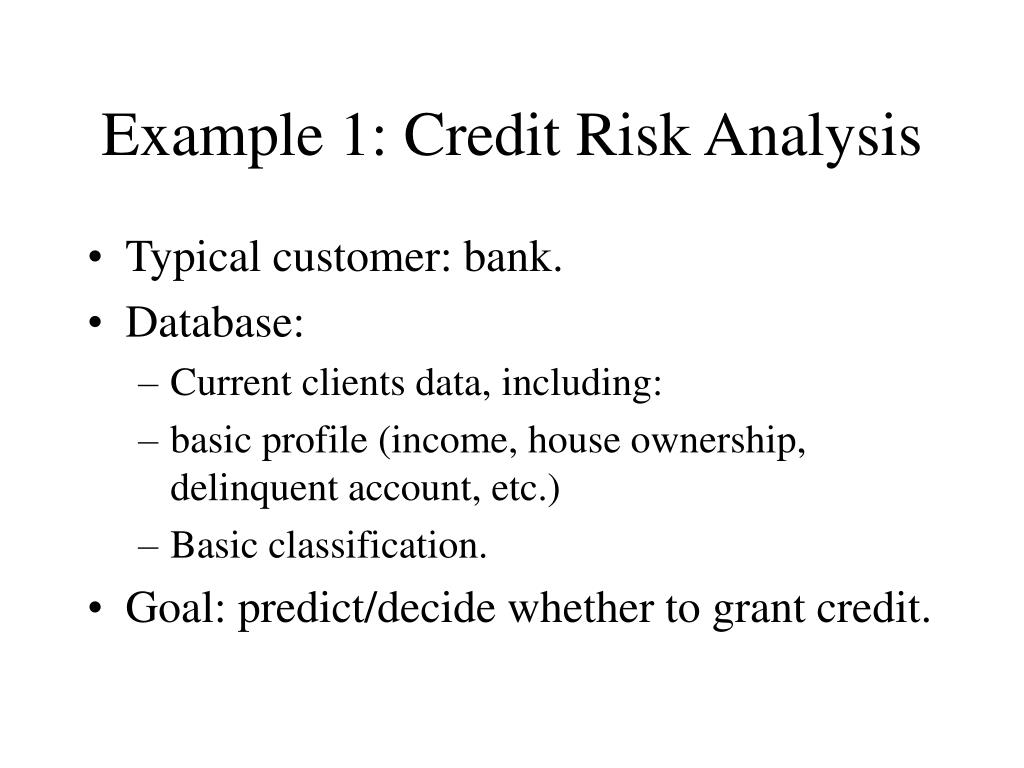 Example 1: Credit Risk Analysis

• Typical customer: bank.
• Database:
– Current clients data, including:
– basic profile (income, house ownership, delinquent account, etc.)
– Basic classification.
• Goal: predict/decide whether to grant credit.